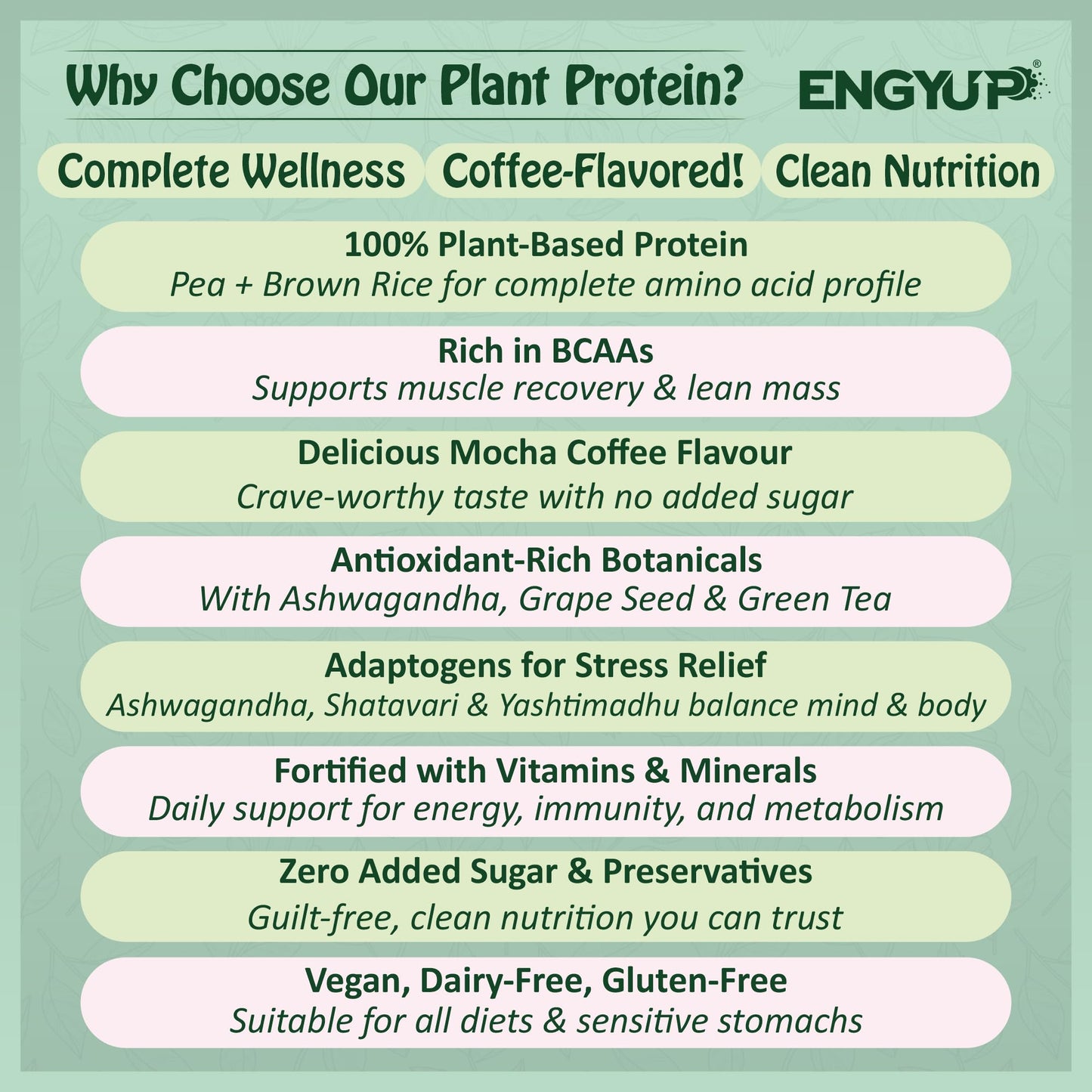 Why Choose Our Plant Protein?

ENGYUP®

Complete Wellness

Coffee-Flavored!

Clean Nutrition

100% Plant-Based Protein
Pea + Brown Rice for complete amino acid profile

Rich in BCAAs
Supports muscle recovery & lean mass

Delicious Mocha Coffee Flavour
Crave-worthy taste with no added sugar

Antioxidant-Rich Botanicals
With Ashwagandha, Grape Seed & Green Tea

Adaptogens for Stress Relief
Ashwagandha, Shatavari & Yashtimadhu balance mind & body

Fortified with Vitamins & Minerals
Daily support for energy, immunity, and metabolism

Zero Added Sugar & Preservatives
Guilt-free, clean nutrition you can trust

Vegan, Dairy-Free, Gluten-Free
Suitable for all diets & sensitive stomachs